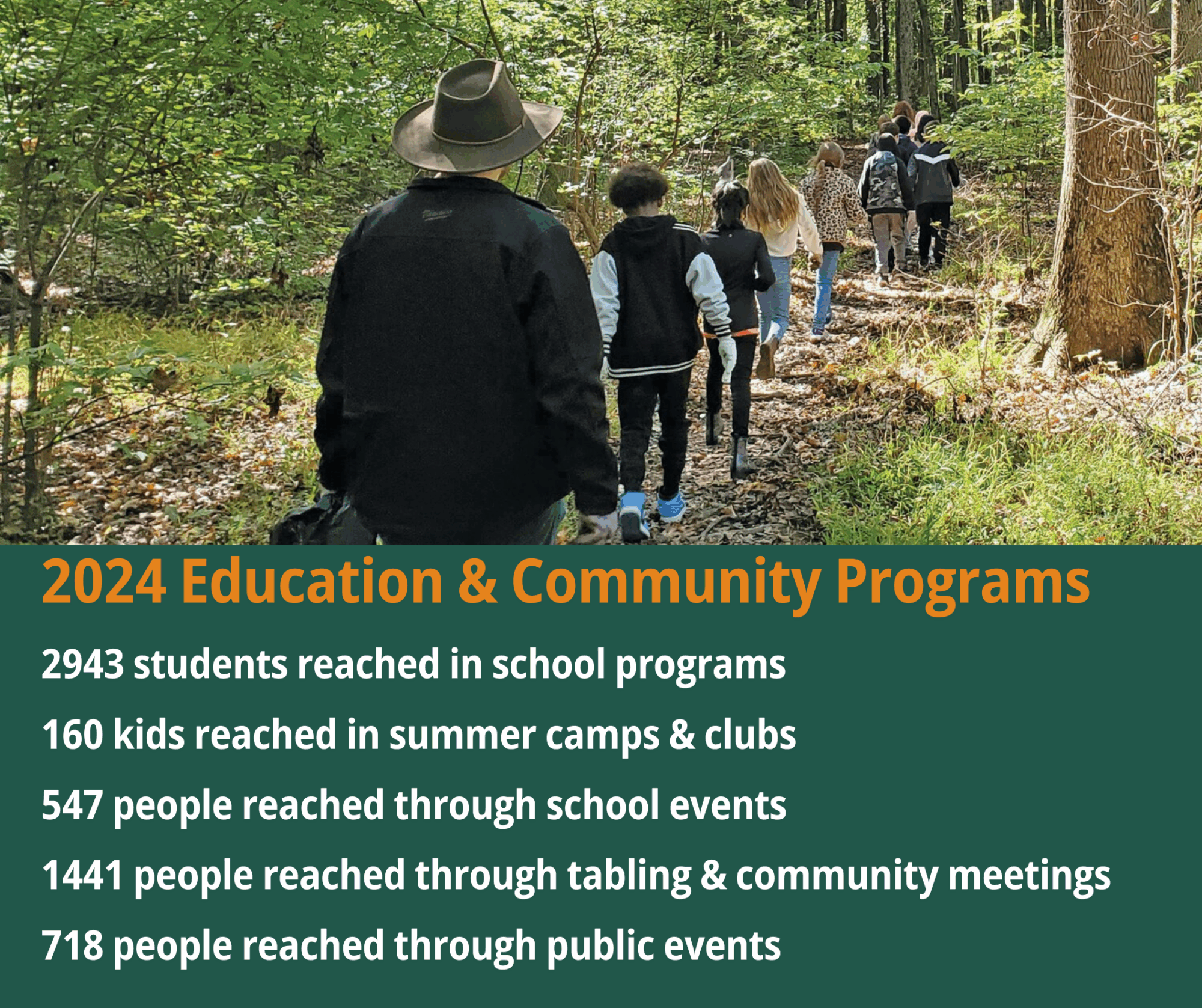 2024 Education & Community Programs

2943 students reached in school programs

160 kids reached in summer camps & clubs

547 people reached through school events

1441 people reached through tabling & community meetings

718 people reached through public events